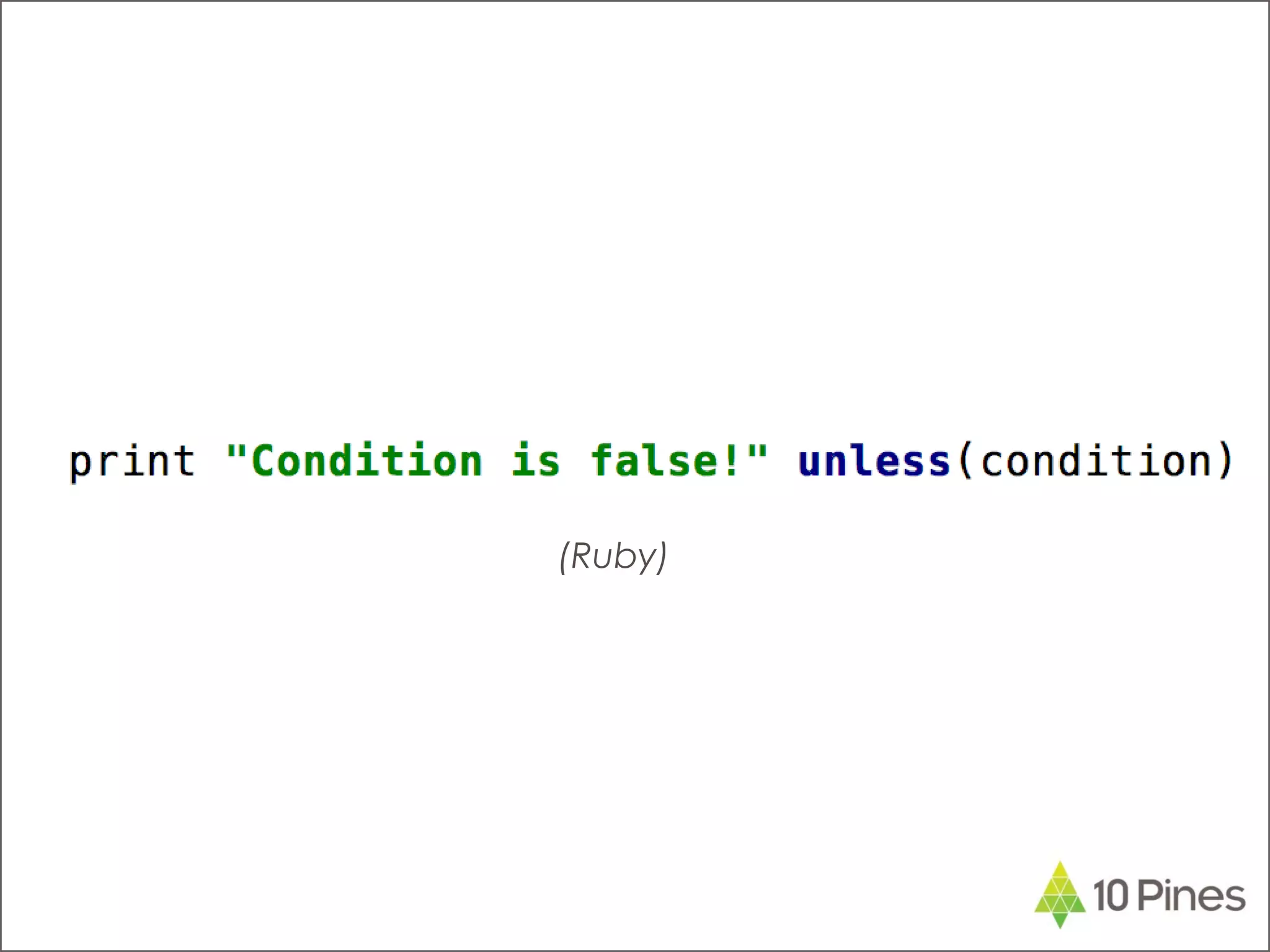 print "Condition is false!" unless(condition)

(Ruby)

10 Pines